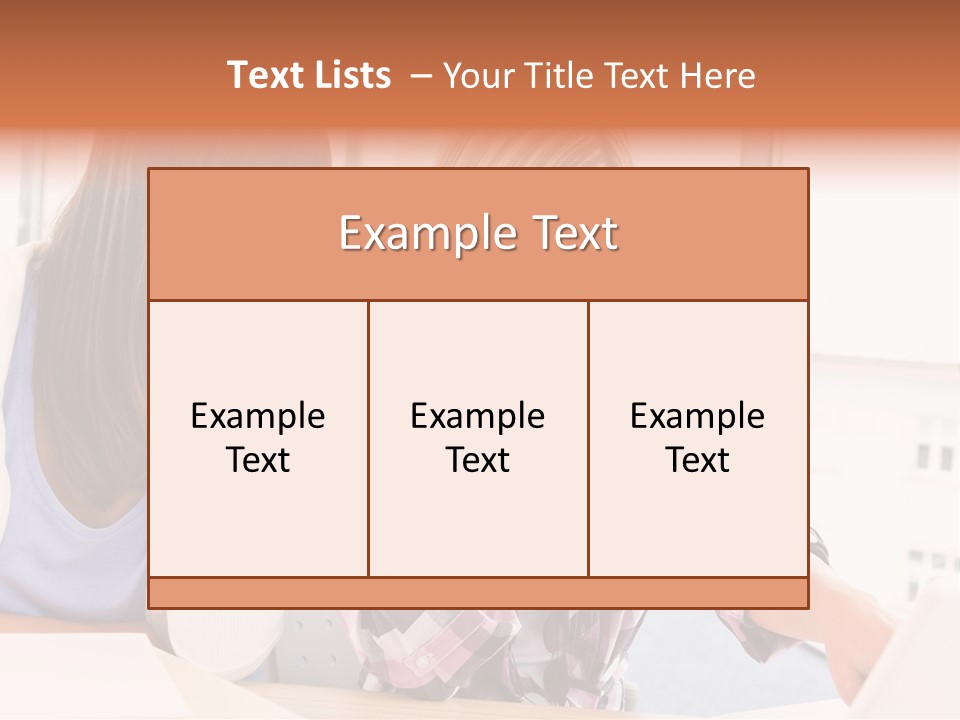 Text Lists – Your Title Text Here

Example Text

Example Text

Example Text

Example Text